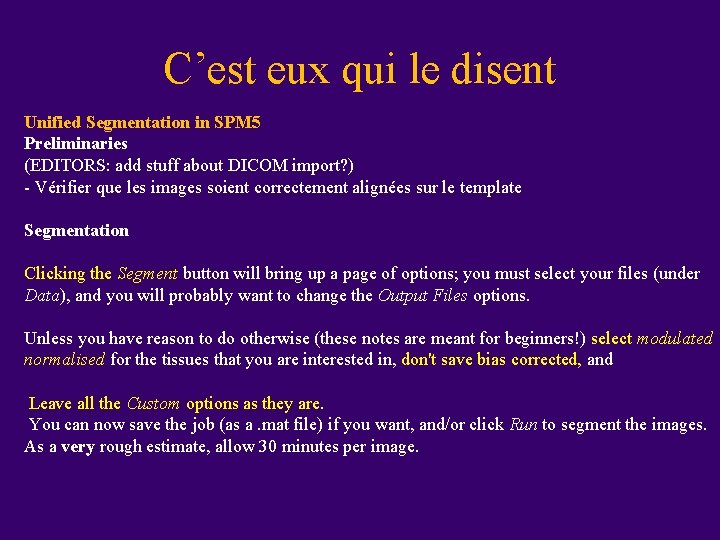 C’est eux qui le disent

Unified Segmentation in SPM5
Preliminaries
(EDITORS: add stuff about DICOM import?)
- Vérifier que les images soient correctement alignées sur le template

Segmentation

Clicking the Segment button will bring up a page of options; you must select your files (under Data), and you will probably want to change the Output Files options.

Unless you have reason to do otherwise (these notes are meant for beginners!) select modulated normalised for the tissues that you are interested in, don't save bias corrected, and

Leave all the Custom options as they are.
You can now save the job (as a .mat file) if you want, and/or click Run to segment the images. As a very rough estimate, allow 30 minutes per image.